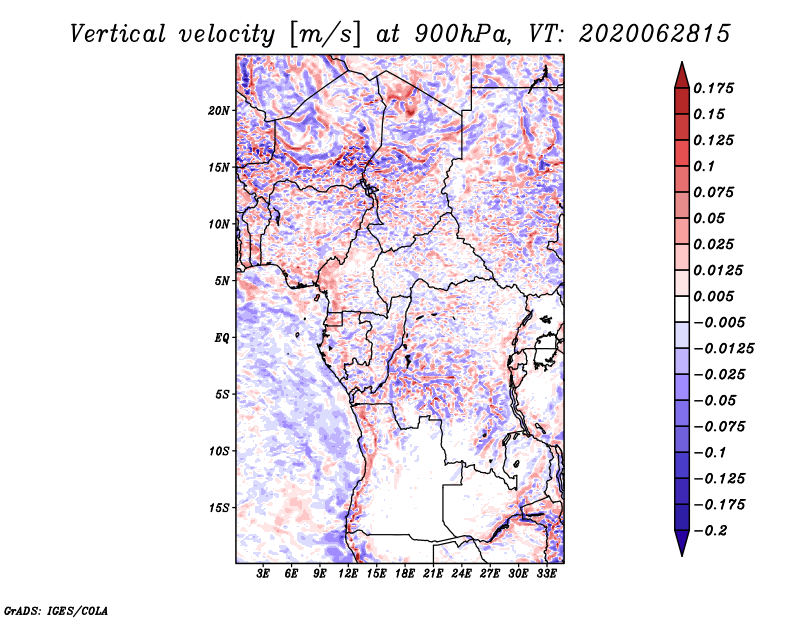 Vertical velocity [m/s] at 900hPa, VT: 2020062815

20N
15N
10N
5N
EQ
5S
10S
15S

3E 6E 9E 12E 15E 18E 21E 24E 27E 30E 33E

0.175
0.15
0.125
0.1
0.075
0.05
0.025
0.0125
0.005
−0.005
−0.0125
−0.025
−0.05
−0.075
−0.1
−0.125
−0.175
−0.2

GrADS: IGES/COLA